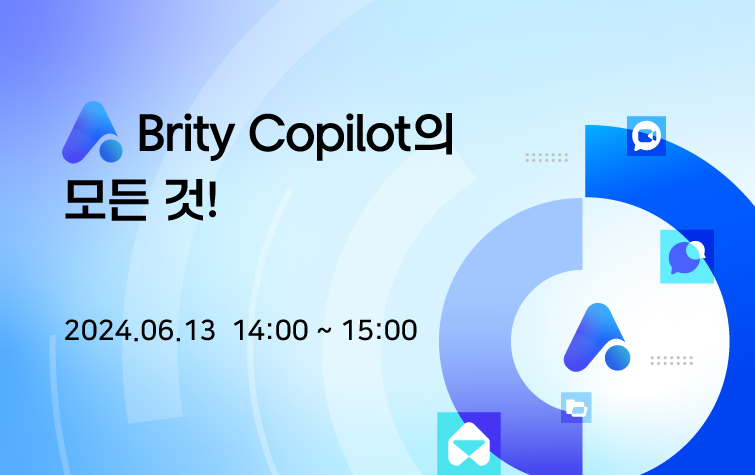 Brity Copilot의
모든 것!

2024.06.13 14:00 ~ 15:00